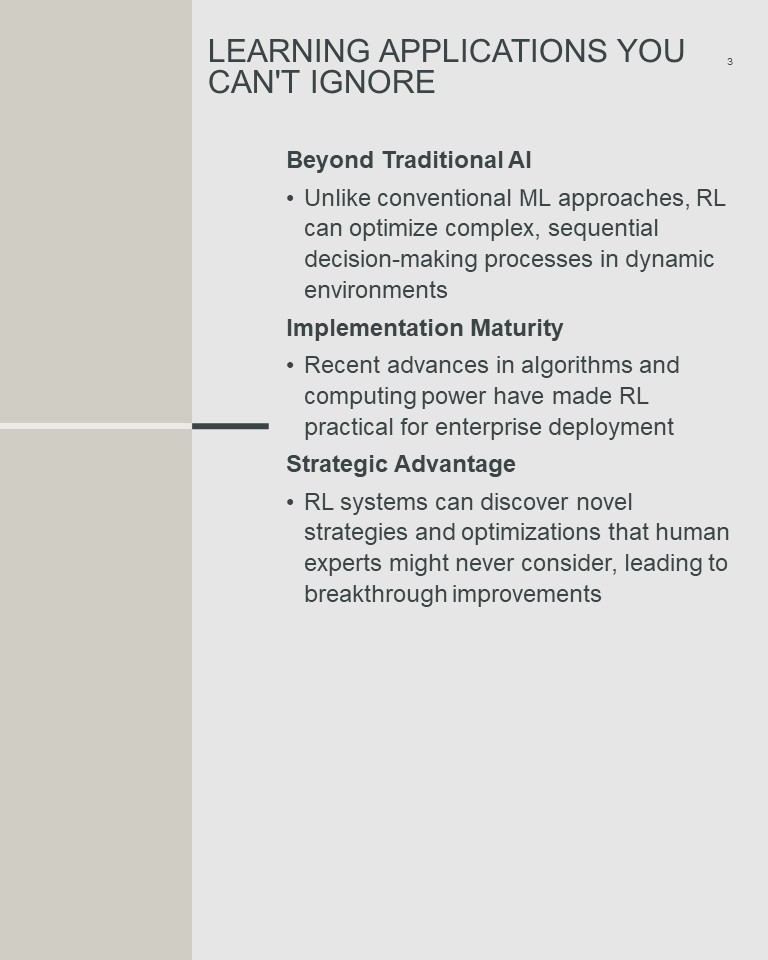 LEARNING APPLICATIONS YOU CAN'T IGNORE

3

Beyond Traditional AI

• Unlike conventional ML approaches, RL can optimize complex, sequential decision-making processes in dynamic environments

Implementation Maturity

• Recent advances in algorithms and computing power have made RL practical for enterprise deployment

Strategic Advantage

• RL systems can discover novel strategies and optimizations that human experts might never consider, leading to breakthrough improvements